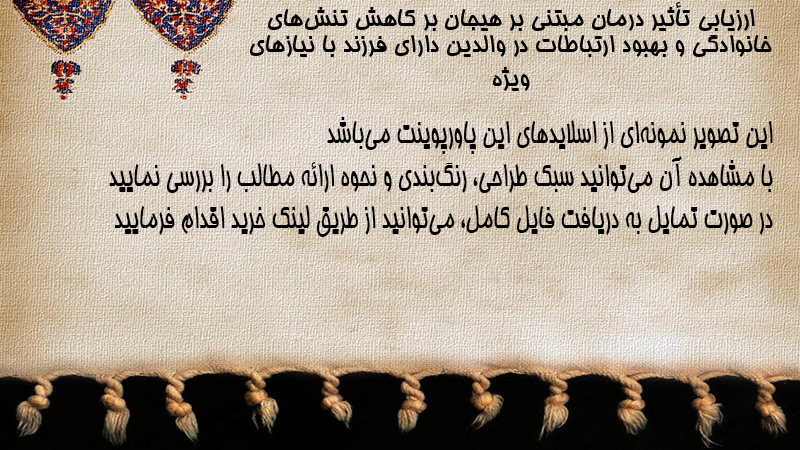 ارزیابی تأثیر درمان مبتنی بر هیجان بر کاهش تنش‌های خانوادگی و بهبود ارتباطات در والدین دارای فرزند با نیازهای ویژه

این تصویر نمونه‌ای از اسلایدهای این پاورپوینت می‌باشد
با مشاهده آن می‌توانید سبک طراحی، رنگ‌بندی و نحوه ارائه مطالب را بررسی نمایید
در صورت تمایل به دریافت فایل کامل، می‌توانید از طریق لینک خرید اقدام فرمایید